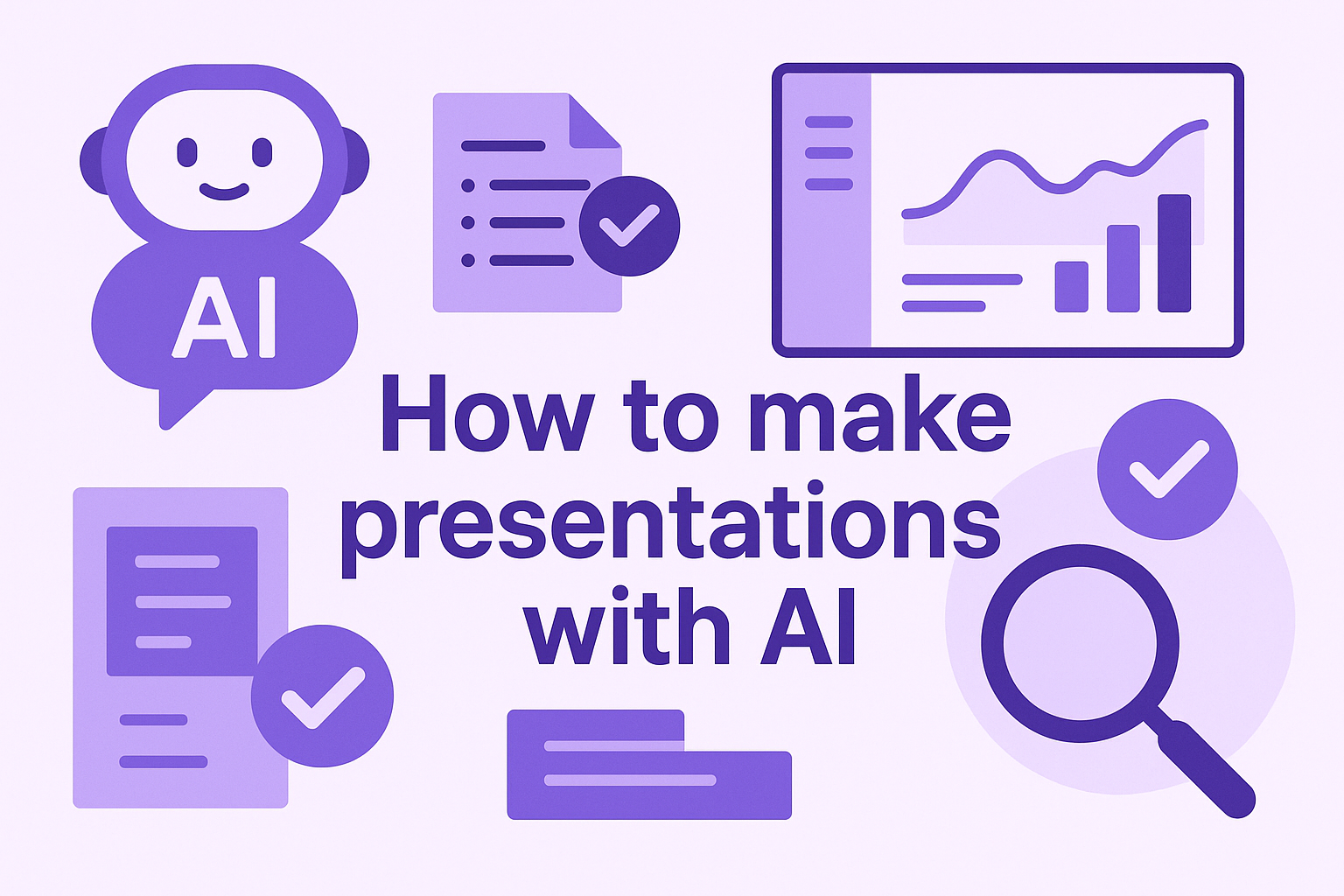 AI

How to make presentations with AI